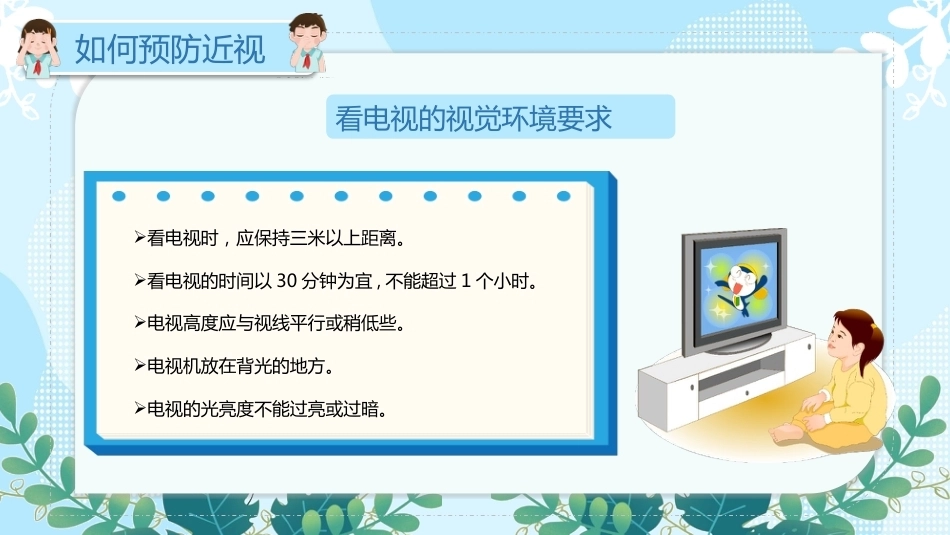 如何预防近视

看电视的视觉环境要求

➢看电视时，应保持三米以上距离。

➢看电视的时间以30分钟为宜，不能超过1个小时。

➢电视高度应与视线平行或稍低些。

➢电视机放在背光的地方。

➢电视的光亮度不能过亮或过暗。